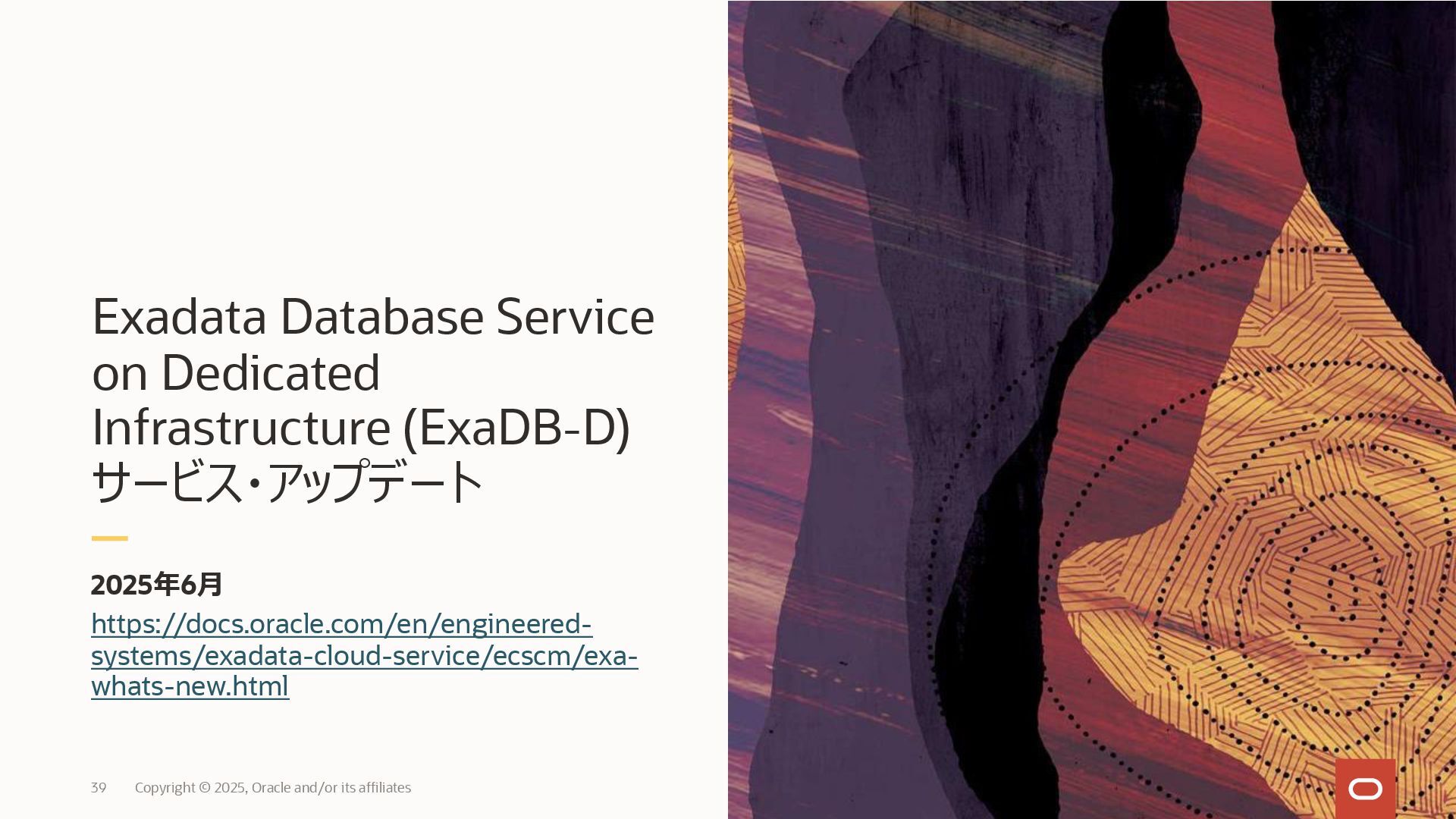 Exadata Database Service on Dedicated Infrastructure (ExaDB-D) サービス・アップデート

2025年6月

https://docs.oracle.com/en/engineered-systems/exadata-cloud-service/ecscm/exa-whats-new.html

39 Copyright © 2025, Oracle and/or its affiliates